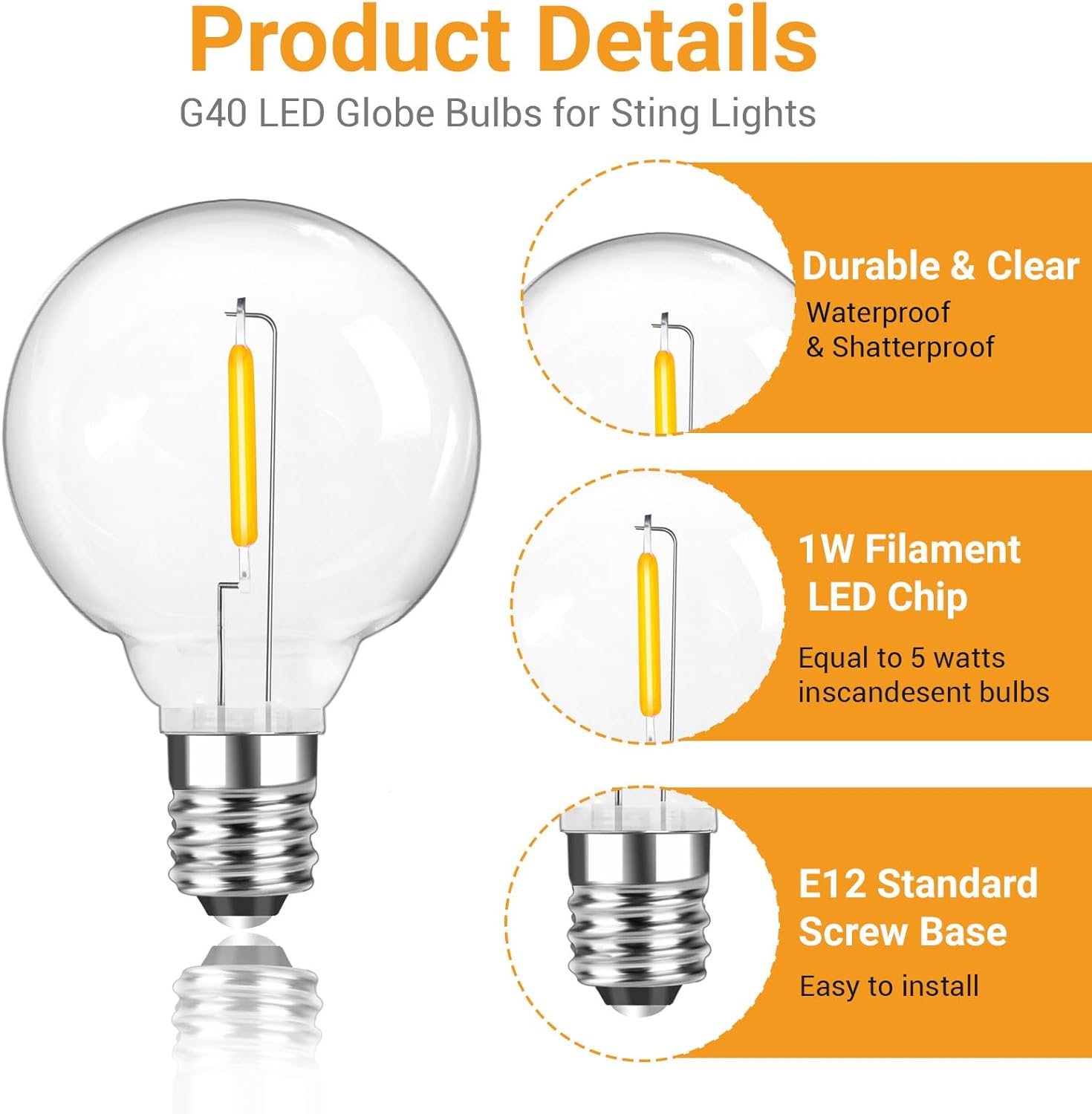 Product Details
G40 LED Globe Bulbs for Sting Lights

Durable & Clear
Waterproof
& Shatterproof

1W Filament
LED Chip
Equal to 5 watts
inscandesent bulbs

E12 Standard
Screw Base
Easy to install